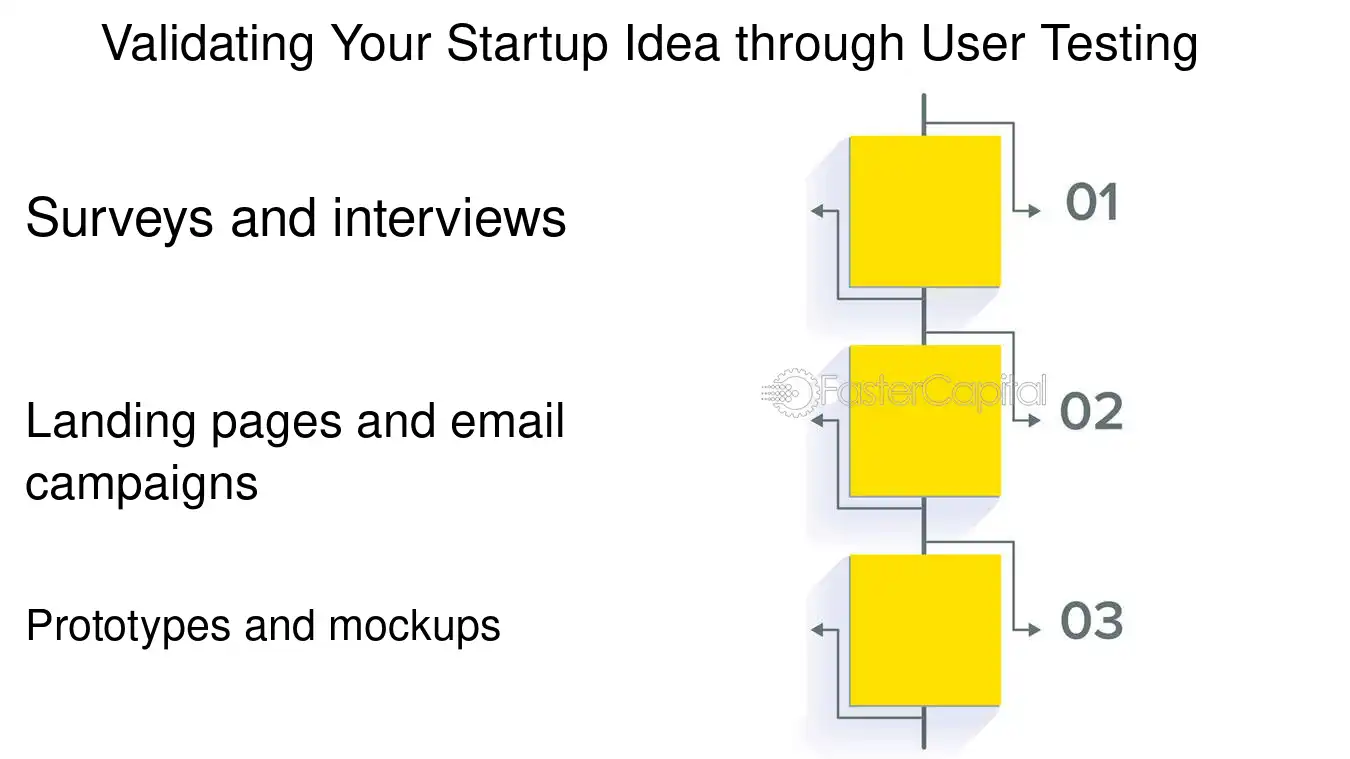 Validating Your Startup Idea through User Testing

Surveys and interviews

01

Landing pages and email campaigns

02

Prototypes and mockups

03

FasterCapital